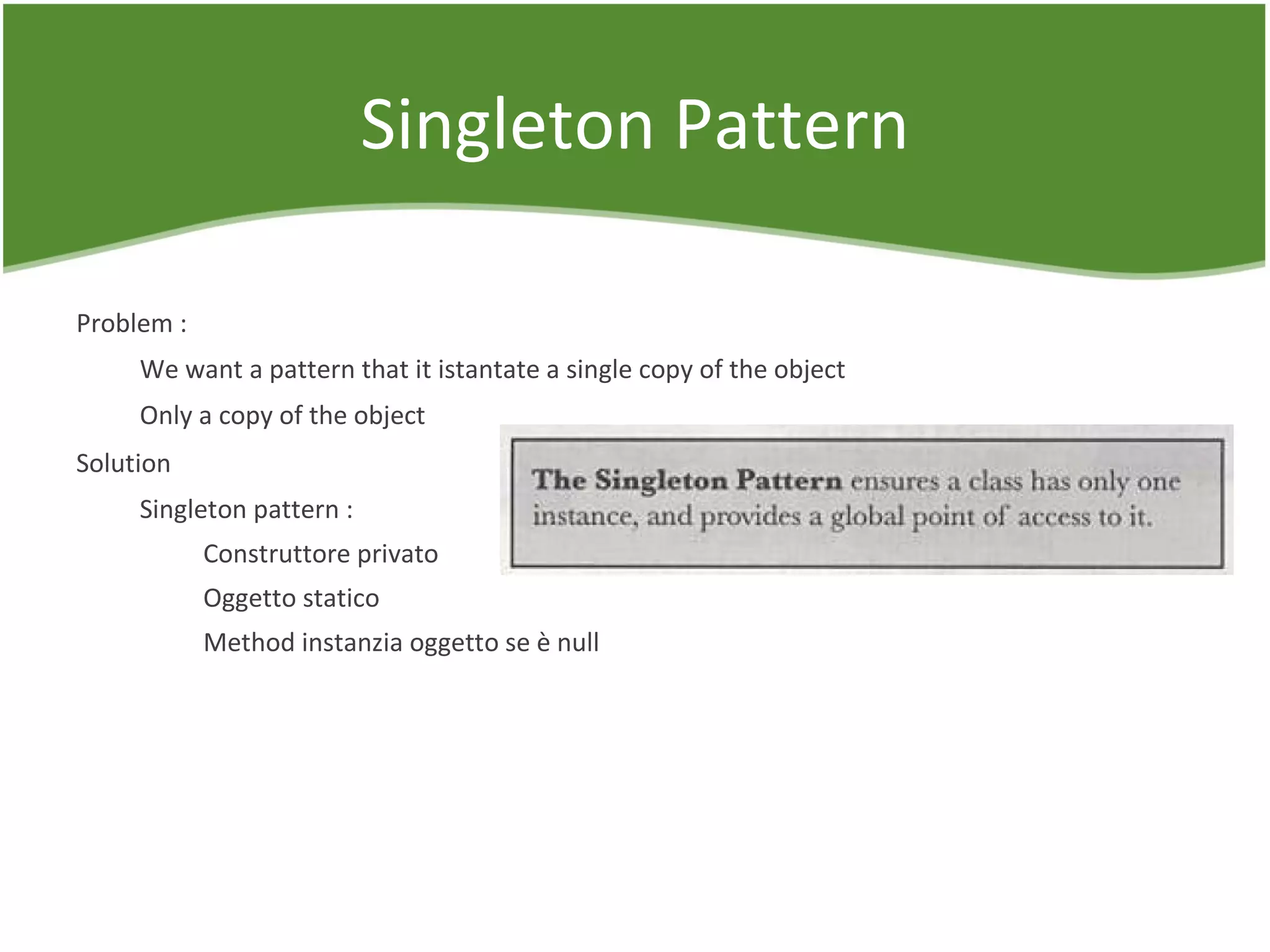 Singleton Pattern

Problem :

We want a pattern that it istantate a single copy of the object

Only a copy of the object

Solution

Singleton pattern :

Construttore privato

Oggetto statico

Method instanzia oggetto se è null

The Singleton Pattern ensures a class has only one instance, and provides a global point of access to it.